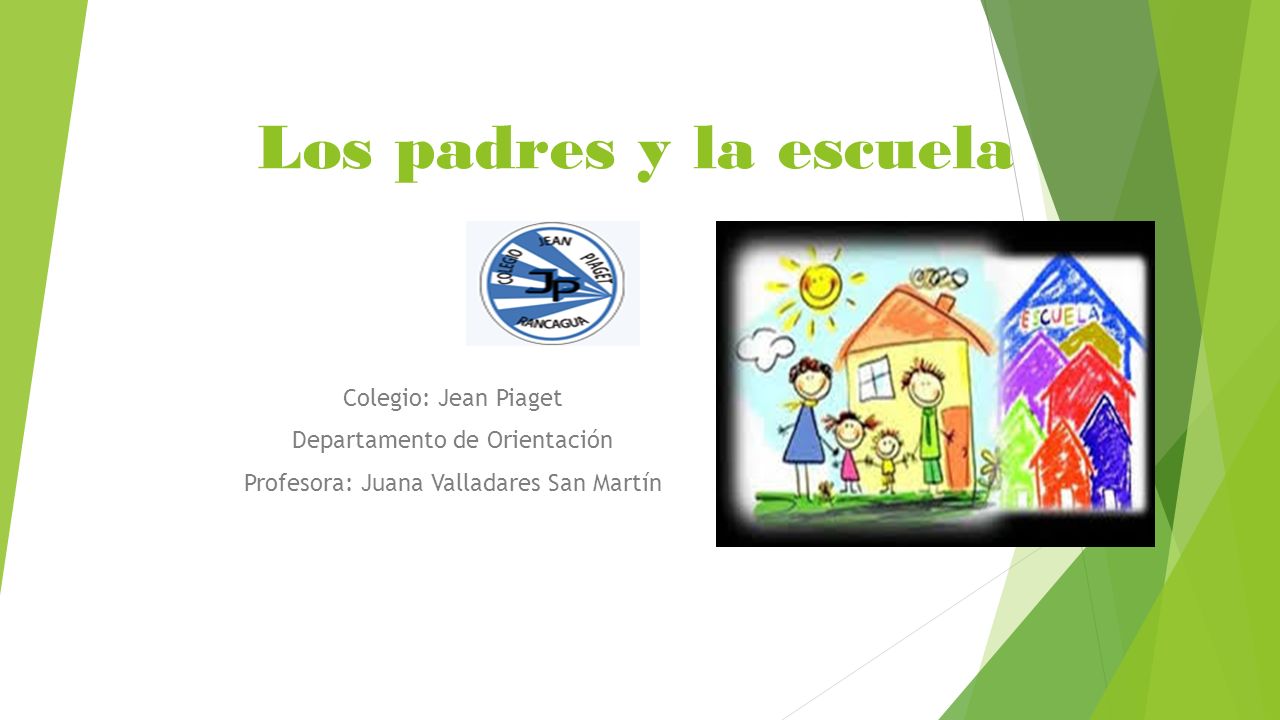 Los padres y la escuela

COLEGIO JEAN PIAGET
JP
RANCAGUA

ESCUELA

Colegio: Jean Piaget

Departamento de Orientación

Profesora: Juana Valladares San Martín